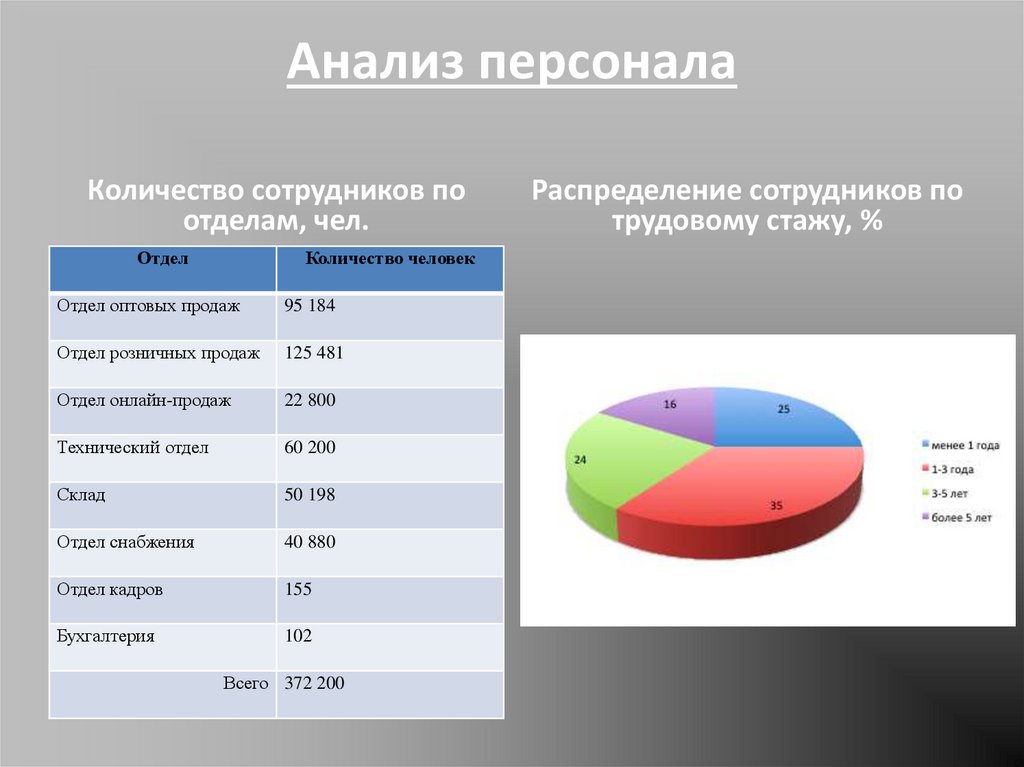 Анализ персонала

Количество сотрудников по отделам, чел.

| Отдел | Количество человек |
|---|---|
| Отдел оптовых продаж | 95 184 |
| Отдел розничных продаж | 125 481 |
| Отдел онлайн-продаж | 22 800 |
| Технический отдел | 60 200 |
| Склад | 50 198 |
| Отдел снабжения | 40 880 |
| Отдел кадров | 155 |
| Бухгалтерия | 102 |
| Всего | 372 200 |

Распределение сотрудников по трудовому стажу, %

16
25
24
35

менее 1 года
1-3 года
3-5 лет
более 5 лет